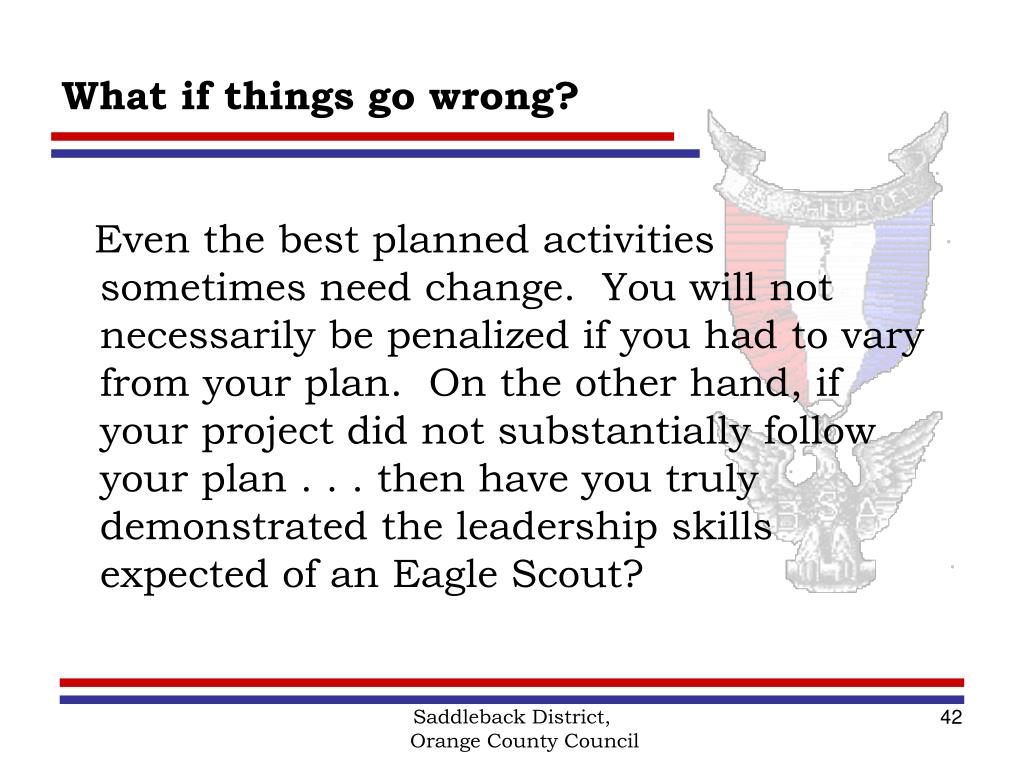 What if things go wrong?

Even the best planned activities sometimes need change. You will not necessarily be penalized if you had to vary from your plan. On the other hand, if your project did not substantially follow your plan . . . then have you truly demonstrated the leadership skills expected of an Eagle Scout?

Saddleback District, Orange County Council

42